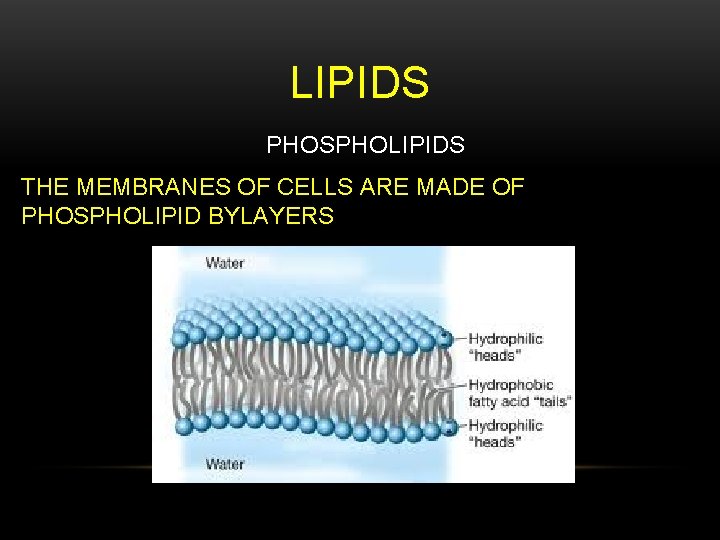 LIPIDS

PHOSPHOLIPIDS

THE MEMBRANES OF CELLS ARE MADE OF PHOSPHOLIPID BYLAYERS

Water

Hydrophilic "heads"

Hydrophobic fatty acid "tails"

Hydrophilic "heads"

Water